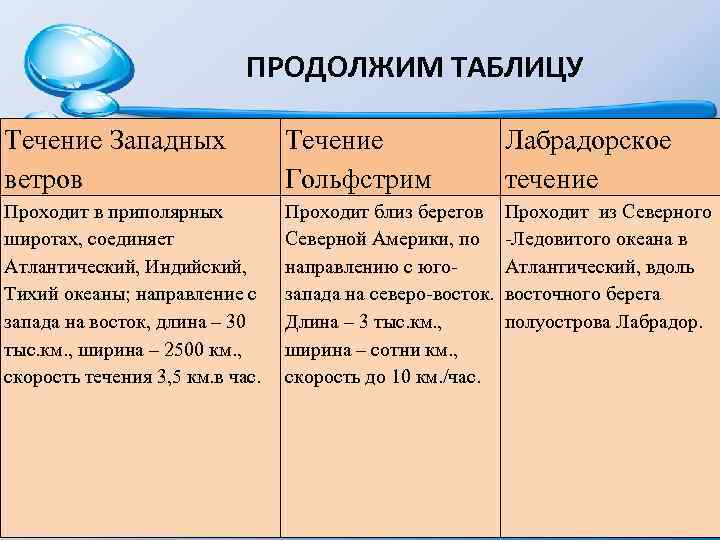 ПРОДОЛЖИМ ТАБЛИЦУ

| Течение Западных ветров | Течение Гольфстрим | Лабрадорское течение |
|---|---|---|
| Проходит в приполярных широтах, соединяет Атлантический, Индийский, Тихий океаны; направление с запада на восток, длина – 30 тыс.км., ширина – 2500 км., скорость течения 3,5 км.в час. | Проходит близ берегов Северной Америки, по направлению с юго-запада на северо-восток. Длина – 3 тыс.км., ширина – сотни км., скорость до 10 км./час. | Проходит из Северного -Ледовитого океана в Атлантический, вдоль восточного берега полуострова Лабрадор. |